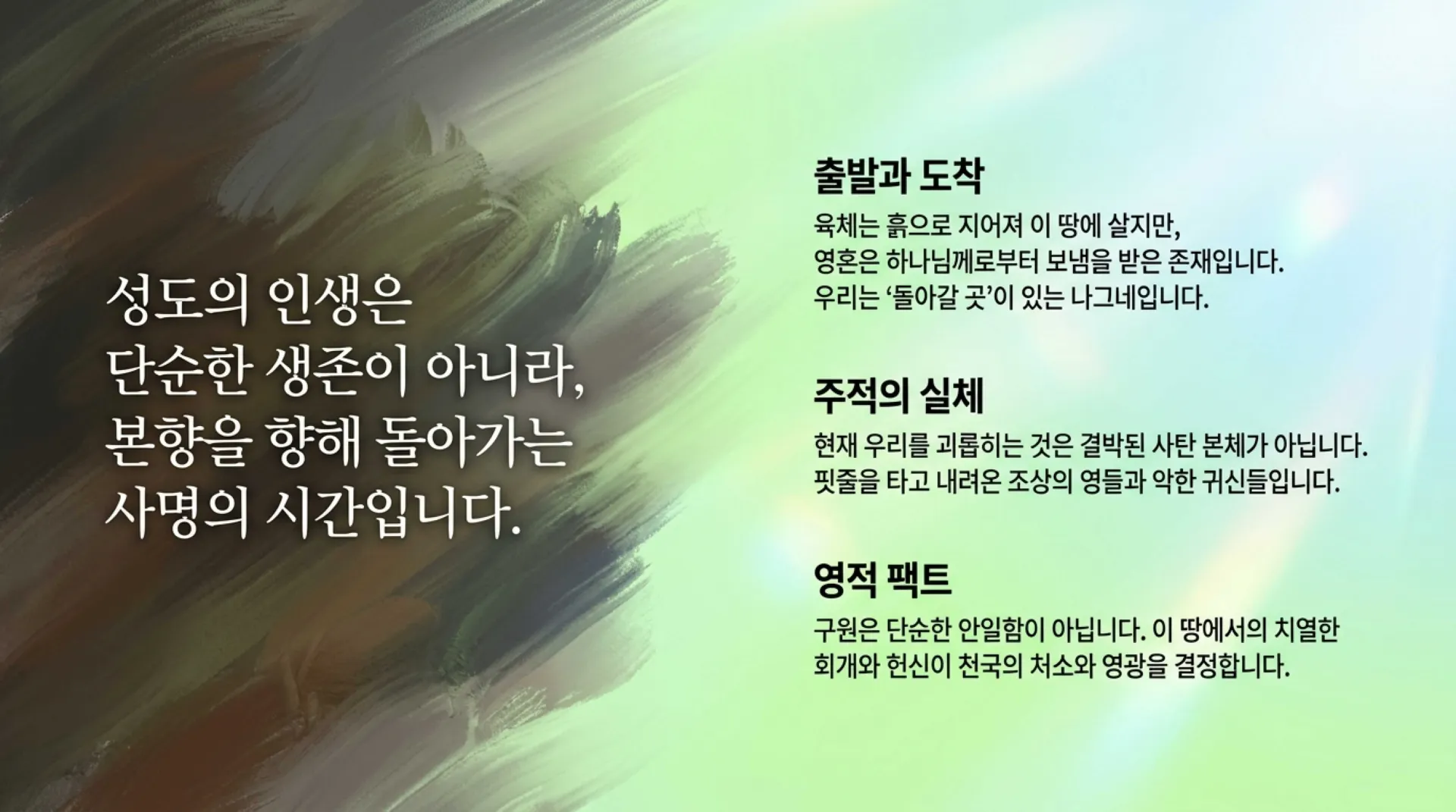 성도의 인생은
단순한 생존이 아니라,
본향을 향해 돌아가는
사명의 시간입니다.

출발과 도착

육체는 흙으로 지어져 이 땅에 살지만,
영혼은 하나님께로부터 보냄을 받은 존재입니다.
우리는 ‘돌아갈 곳’이 있는 나그네입니다.

주적의 실체

현재 우리를 괴롭히는 것은 결박된 사탄 본체가 아닙니다.
핏줄을 타고 내려온 조상의 영들과 악한 귀신들입니다.

영적 팩트

구원은 단순한 안일함이 아닙니다. 이 땅에서의 치열한
회개와 헌신이 천국의 처소와 영광을 결정합니다.